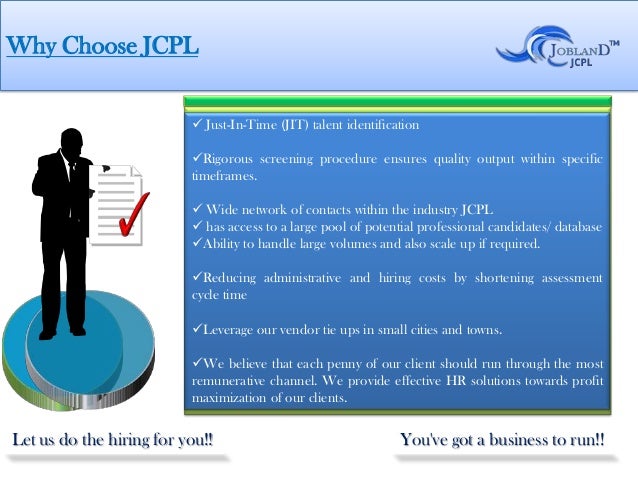 Why Choose JCPL

JOBLAND™
JCPL

✓ Just-In-Time (JIT) talent identification

✓Rigorous screening procedure ensures quality output within specific timeframes.

✓ Wide network of contacts within the industry JCPL
✓ has access to a large pool of potential professional candidates/ database
✓Ability to handle large volumes and also scale up if required.

✓Reducing administrative and hiring costs by shortening assessment cycle time

✓Leverage our vendor tie ups in small cities and towns.

✓We believe that each penny of our client should run through the most remunerative channel. We provide effective HR solutions towards profit maximization of our clients.

Let us do the hiring for you!!

You've got a business to run!!